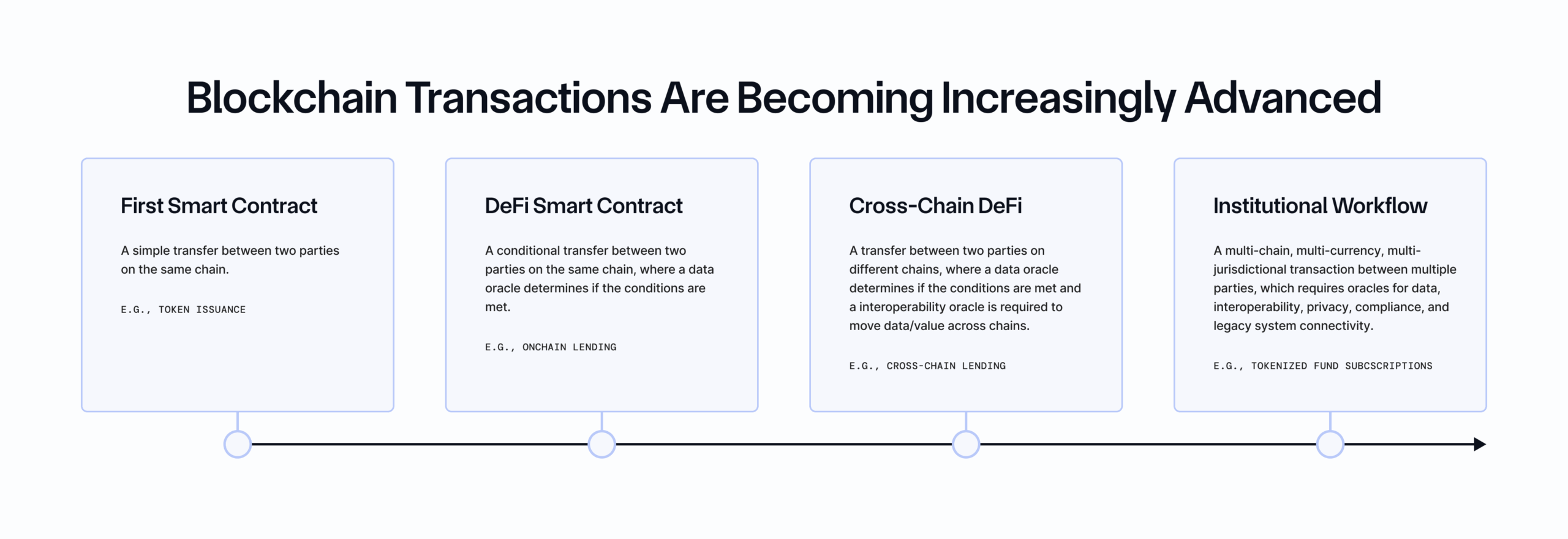 Blockchain Transactions Are Becoming Increasingly Advanced

First Smart Contract

A simple transfer between two parties on the same chain.

E.G., TOKEN ISSUANCE

DeFi Smart Contract

A conditional transfer between two parties on the same chain, where a data oracle determines if the conditions are met.

E.G., ONCHAIN LENDING

Cross-Chain DeFi

A transfer between two parties on different chains, where a data oracle determines if the conditions are met and a interoperability oracle is required to move data/value across chains.

E.G., CROSS-CHAIN LENDING

Institutional Workflow

A multi-chain, multi-currency, multi-jurisdictional transaction between multiple parties, which requires oracles for data, interoperability, privacy, compliance, and legacy system connectivity.

E.G., TOKENIZED FUND SUBCSCRIPTIONS